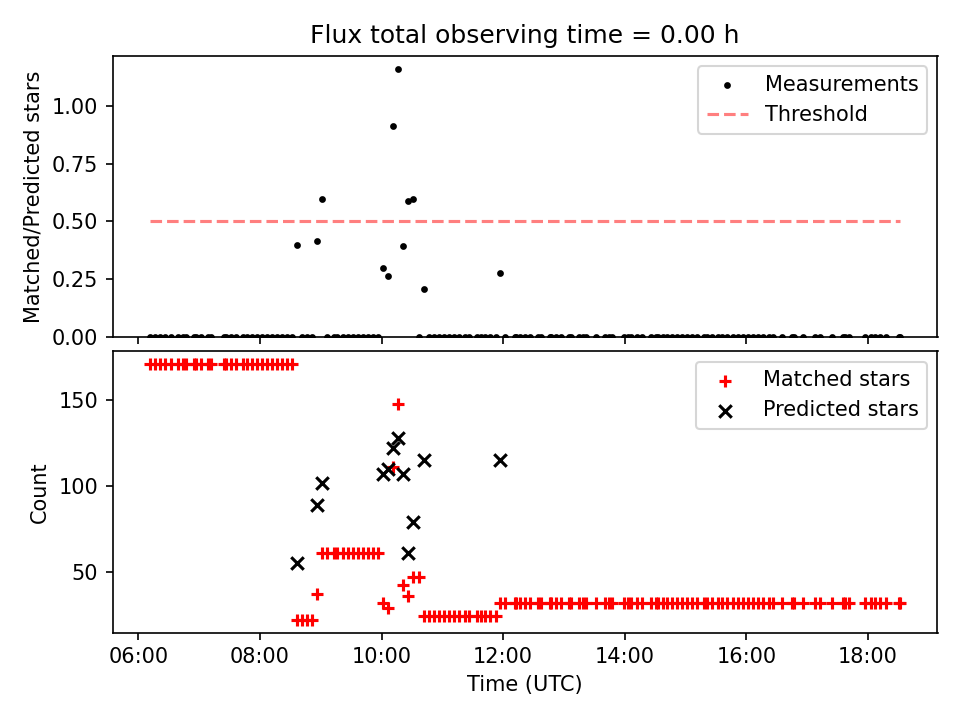 Flux total observing time = 0.00 h

Matched/Predicted stars

1.00
0.75
0.50
0.25
0.00

Measurements
Threshold

Count

150
100
50

Matched stars
Predicted stars

06:00
08:00
10:00
12:00
14:00
16:00
18:00

Time (UTC)